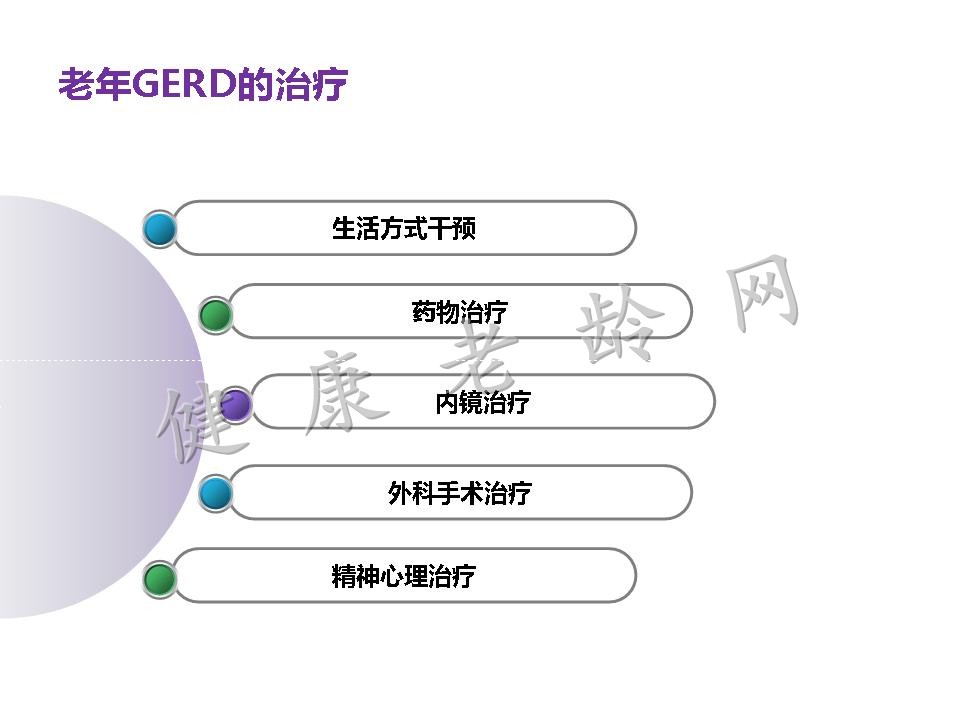 老年GERD的治疗

生活方式干预

药物治疗

内镜治疗

外科手术治疗

精神心理治疗

健康老龄网